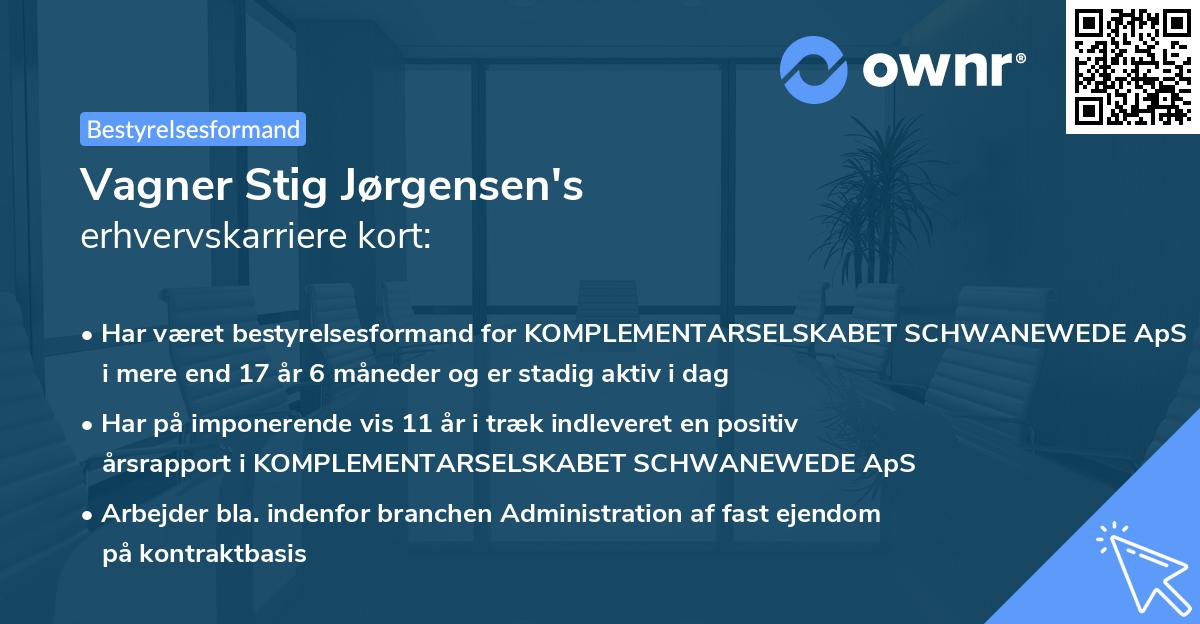 ownr®

Bestyrelsesformand

Vagner Stig Jørgensen's
erhvervskarriere kort:

• Har været bestyrelsesformand for KOMPLEMENTARSELSKABET SCHWANEWEDE ApS i mere end 17 år 6 måneder og er stadig aktiv i dag

• Har på imponerende vis 11 år i træk indleveret en positiv årsrapport i KOMPLEMENTARSELSKABET SCHWANEWEDE ApS

• Arbejder bla. indenfor branchen Administration af fast ejendom på kontraktbasis